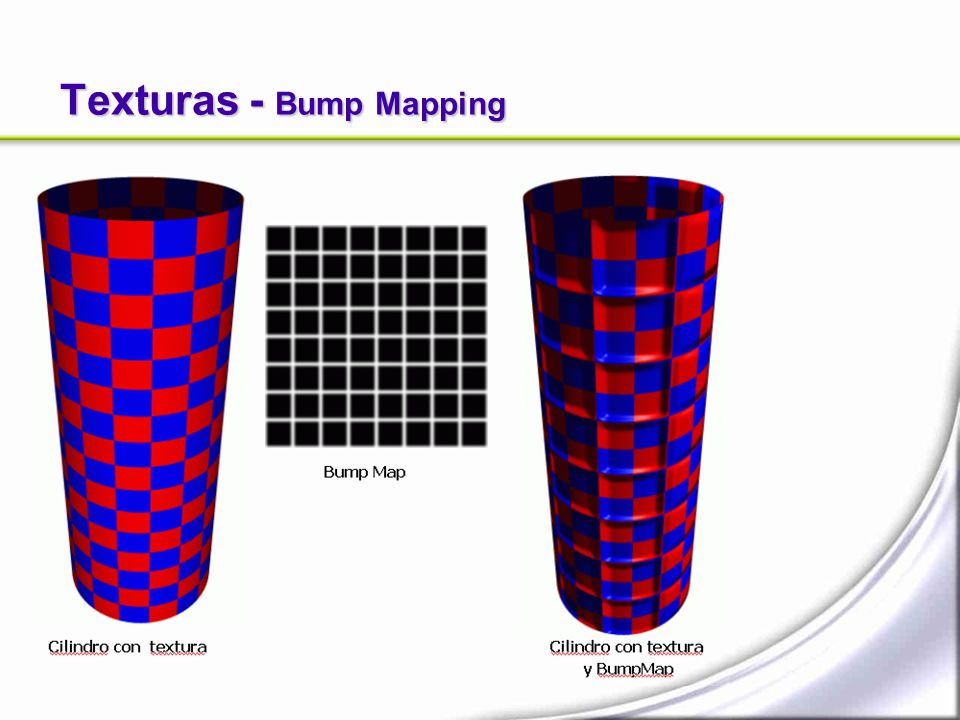 Texturas - Bump Mapping

Bump Map

Cilindro con textura

Cilindro con textura y BumpMap